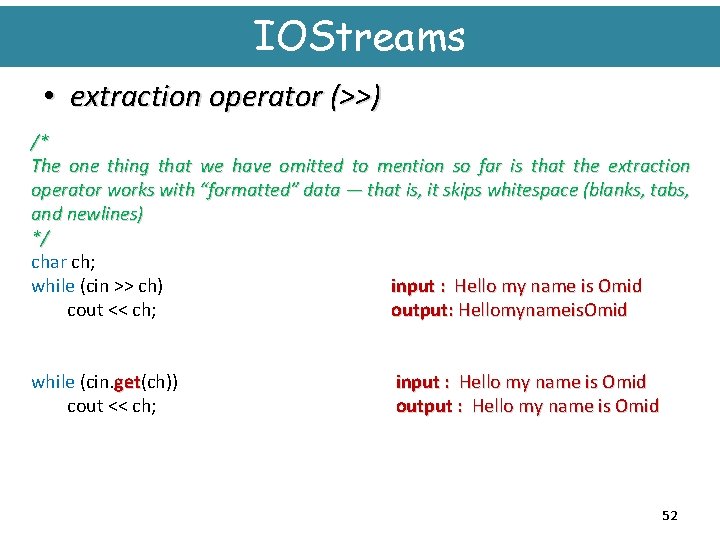 IOStreams

• extraction operator (>>)

/*
The one thing that we have omitted to mention so far is that the extraction operator works with “formatted” data — that is, it skips whitespace (blanks, tabs, and newlines)
*/
char ch;
while (cin >> ch)
cout << ch;

input : Hello my name is Omid
output: HellomynameisOmid

while (cin.get(ch))
cout << ch;

input : Hello my name is Omid
output : Hello my name is Omid

52